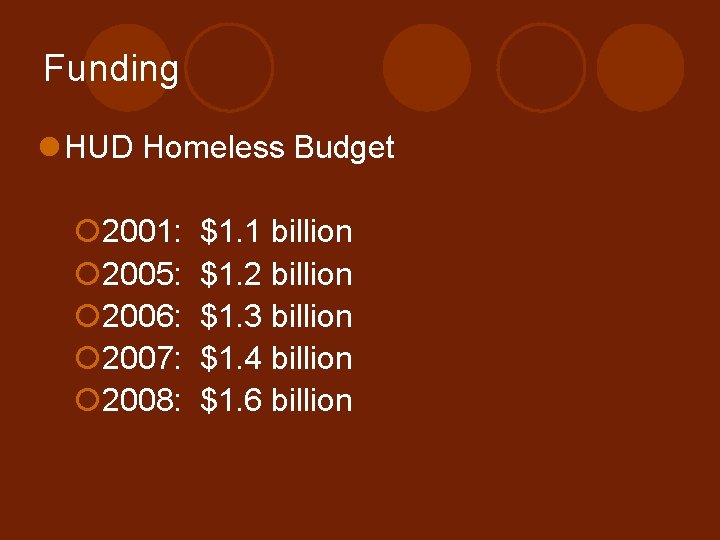 Funding

HUD Homeless Budget

2001: \$1.1 billion
2005: \$1.2 billion
2006: \$1.3 billion
2007: \$1.4 billion
2008: \$1.6 billion